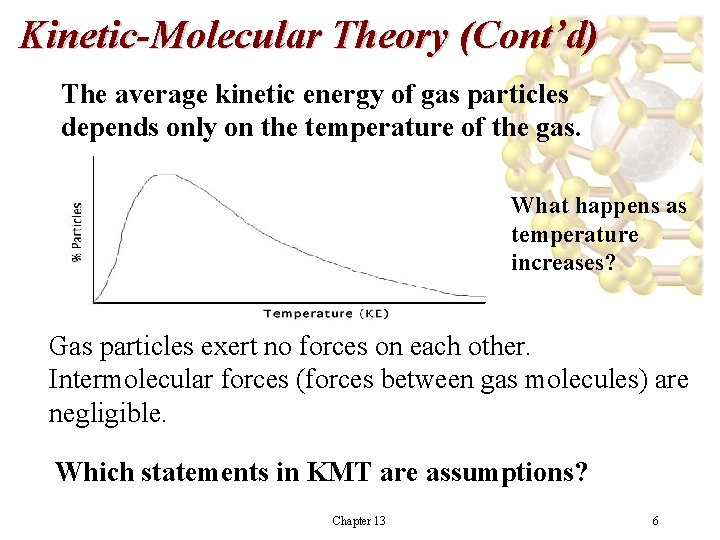 Kinetic-Molecular Theory (Cont'd)

The average kinetic energy of gas particles depends only on the temperature of the gas.

% Particles

Temperature (KE)

What happens as temperature increases?

Gas particles exert no forces on each other. Intermolecular forces (forces between gas molecules) are negligible.

Which statements in KMT are assumptions?

Chapter 13

6